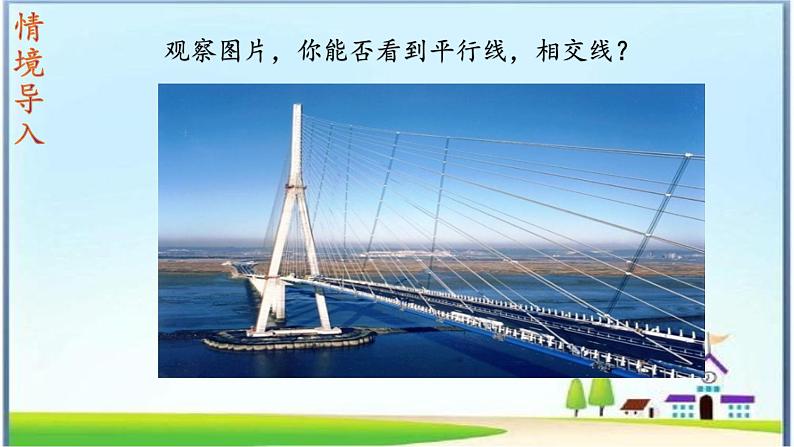 情境导入

观察图片，你能否看到平行线，相交线？